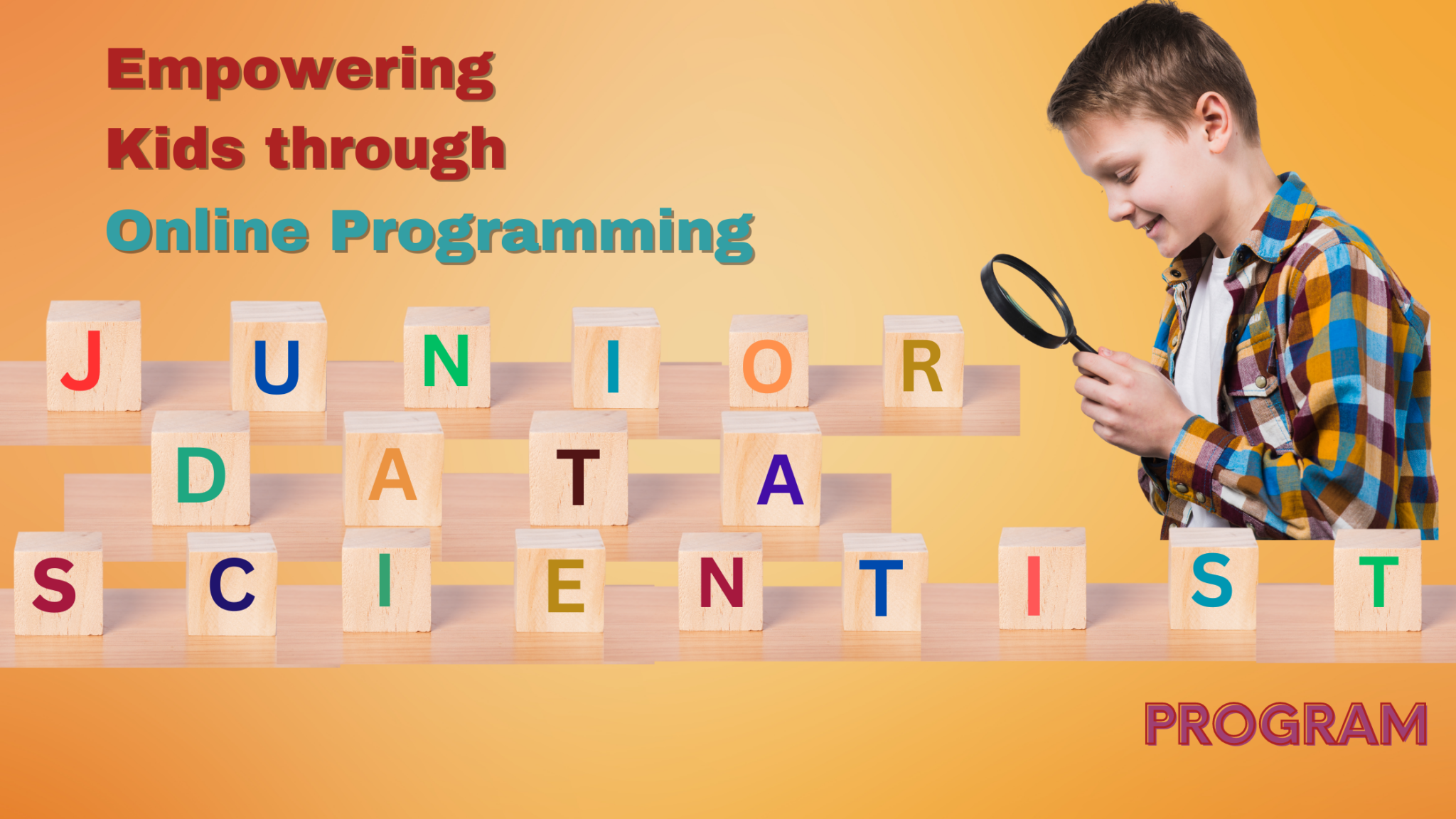 Empowering
Kids through
Online Programming

J U N I O R
D A T A
S C I E N T I S T

PROGRAM